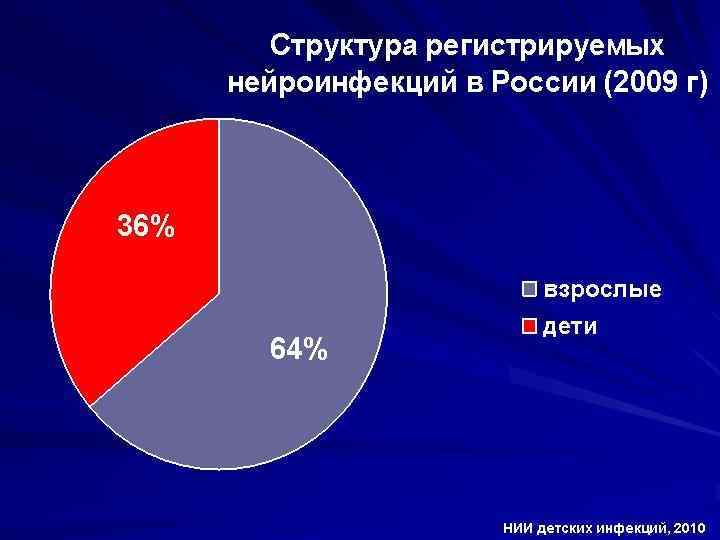 Структура регистрируемых нейроинфекций в России (2009 г)

36%

64%

взрослые
дети

НИИ детских инфекций, 2010